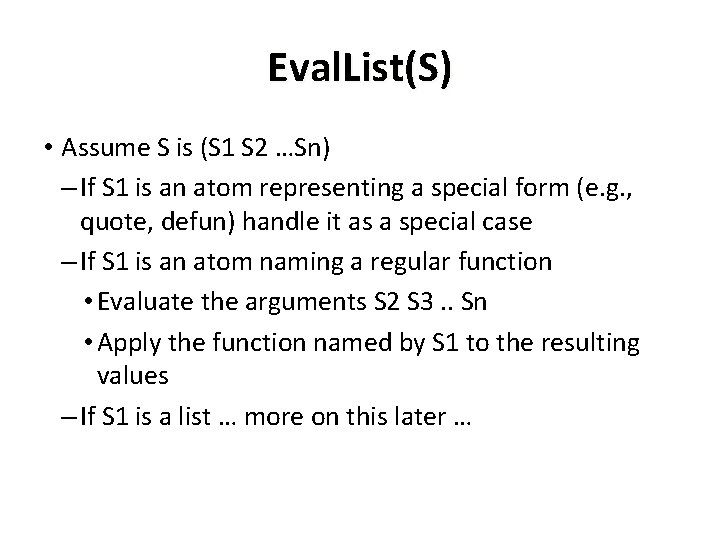 EvalList(S)

• Assume S is (S1 S2 …Sn)

– If S1 is an atom representing a special form (e.g., quote, defun) handle it as a special case

– If S1 is an atom naming a regular function

• Evaluate the arguments S2 S3 .. Sn

• Apply the function named by S1 to the resulting values

– If S1 is a list … more on this later …